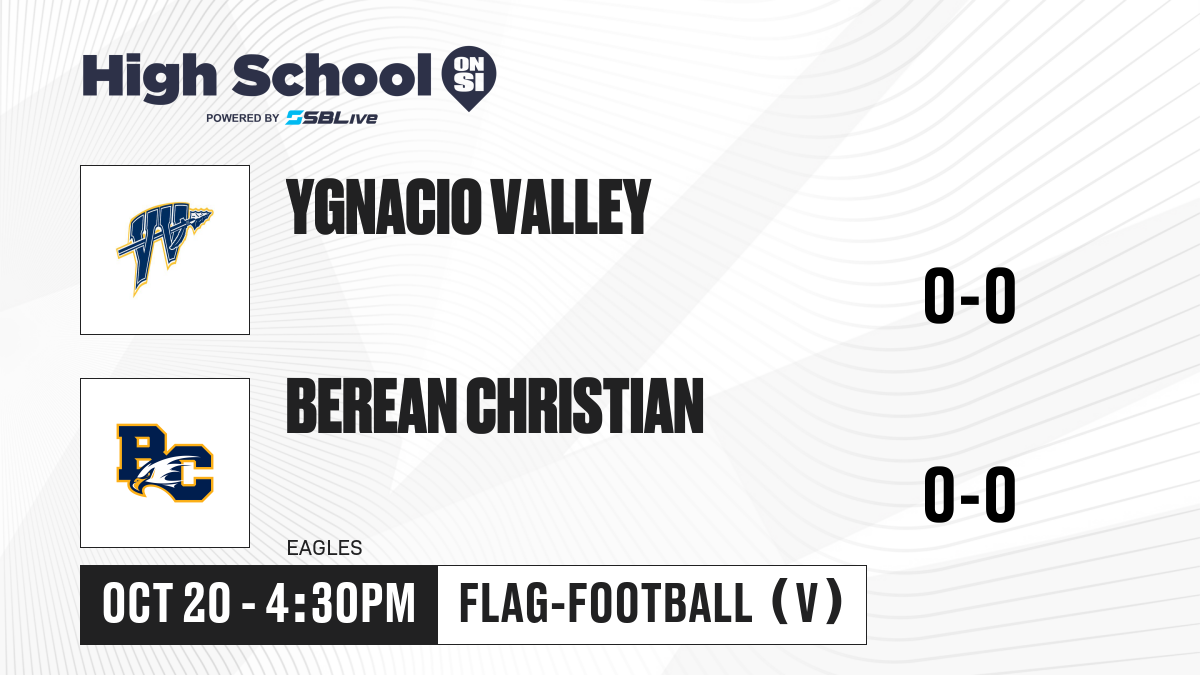 High School ON SI
POWERED BY SBLive

YGNACIO VALLEY

0-0

BC

BEREAN CHRISTIAN

EAGLES

0-0

OCT 20 - 4:30PM

FLAG-FOOTBALL (V)